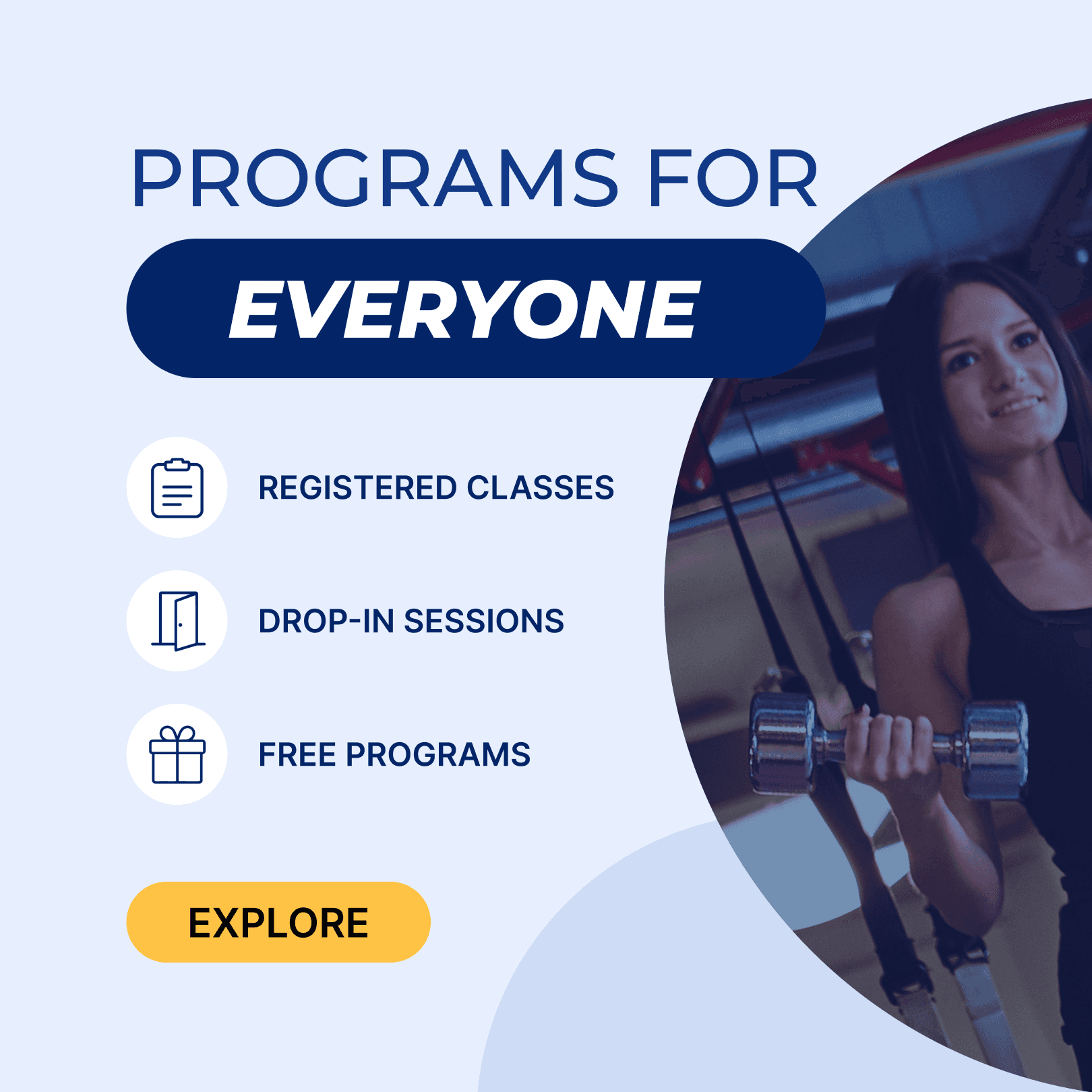 PROGRAMS FOR
EVERYONE

REGISTERED CLASSES

DROP-IN SESSIONS

FREE PROGRAMS

EXPLORE